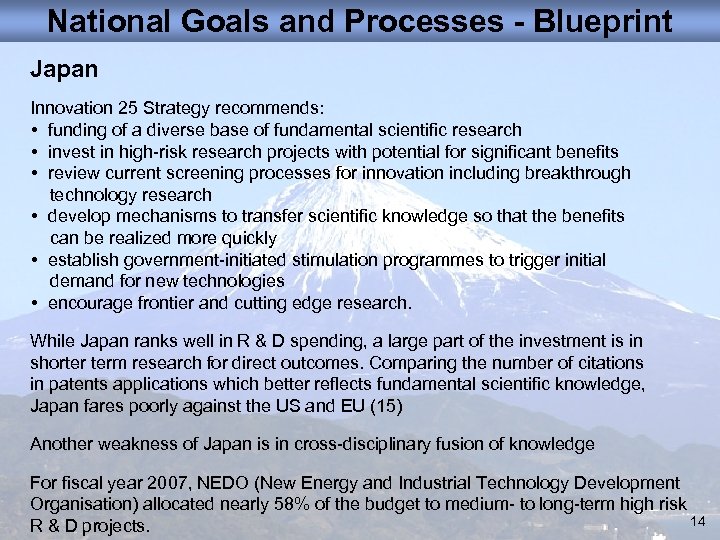 National Goals and Processes - Blueprint

Japan

Innovation 25 Strategy recommends:
• funding of a diverse base of fundamental scientific research
• invest in high-risk research projects with potential for significant benefits
• review current screening processes for innovation including breakthrough technology research
• develop mechanisms to transfer scientific knowledge so that the benefits can be realized more quickly
• establish government-initiated stimulation programmes to trigger initial demand for new technologies
• encourage frontier and cutting edge research.

While Japan ranks well in R & D spending, a large part of the investment is in shorter term research for direct outcomes. Comparing the number of citations in patents applications which better reflects fundamental scientific knowledge, Japan fares poorly against the US and EU (15)

Another weakness of Japan is in cross-disciplinary fusion of knowledge

For fiscal year 2007, NEDO (New Energy and Industrial Technology Development Organisation) allocated nearly 58% of the budget to medium- to long-term high risk R & D projects.

14